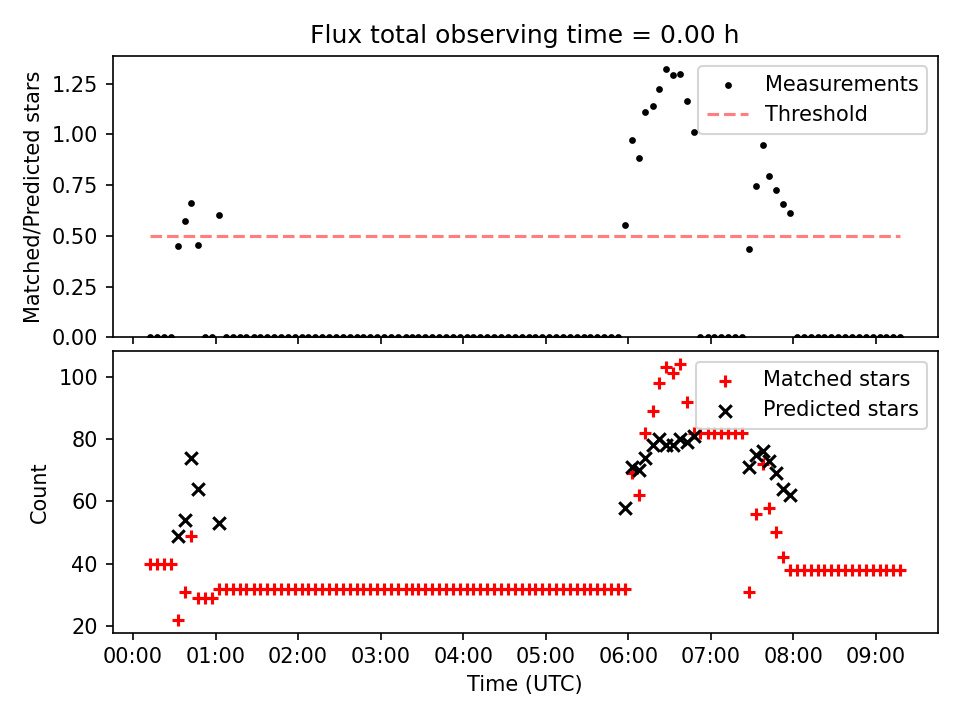 Flux total observing time = 0.00 h

Matched/Predicted stars

1.25
1.00
0.75
0.50
0.25
0.00

Measurements
Threshold

Count

100
80
60
40
20

Matched stars
Predicted stars

00:00 01:00 02:00 03:00 04:00 05:00 06:00 07:00 08:00 09:00

Time (UTC)